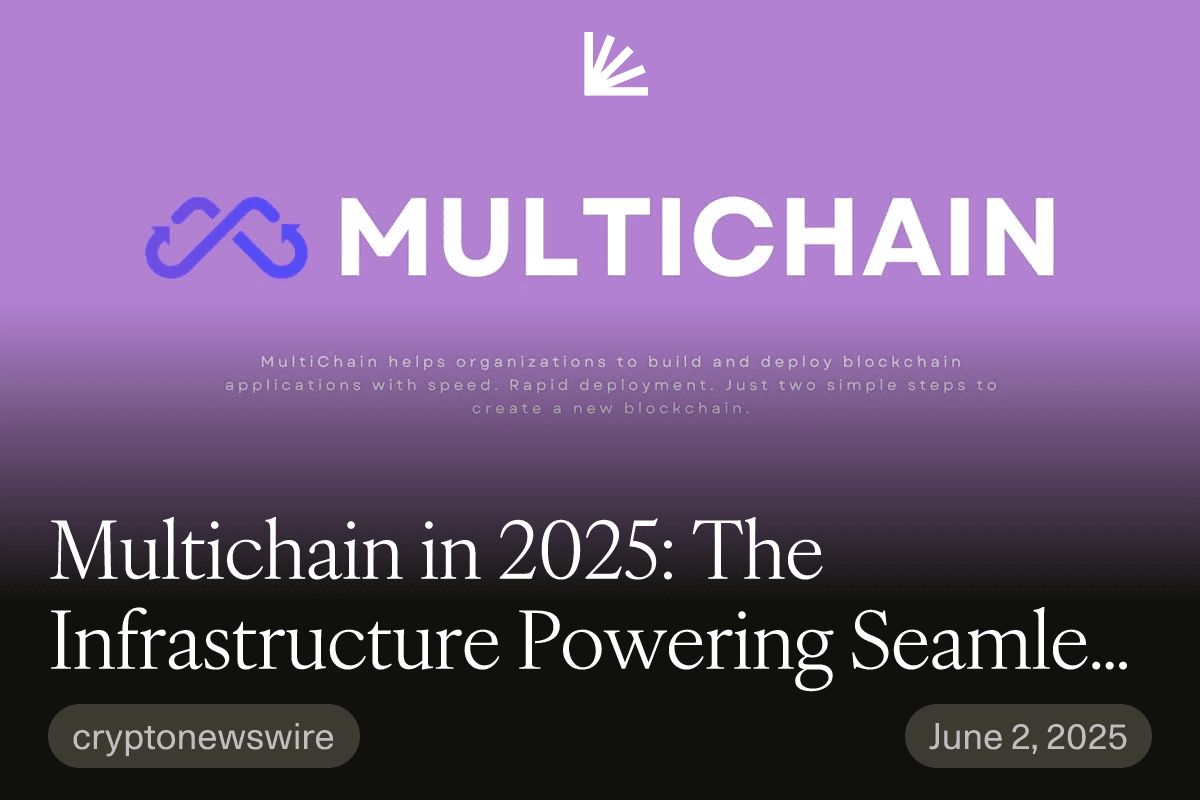 MULTICHAIN

MultiChain helps organizations to build and deploy blockchain applications with speed. Rapid deployment. Just two simple steps to create a new blockchain.

Multichain in 2025: The Infrastructure Powering Seamle...

cryptonewswire

June 2, 2025